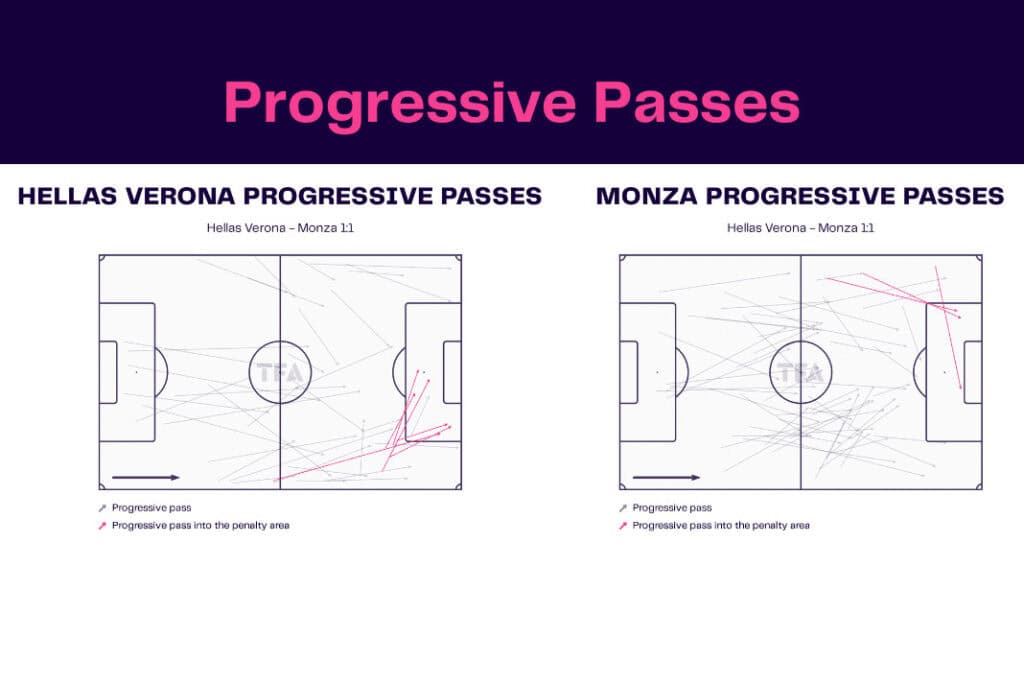 Progressive Passes

HELLAS VERONA PROGRESSIVE PASSES

Hellas Verona – Monza 1:1

TFA

Progressive pass
Progressive pass into the penalty area

MONZA PROGRESSIVE PASSES

Hellas Verona – Monza 1:1

TFA

Progressive pass
Progressive pass into the penalty area